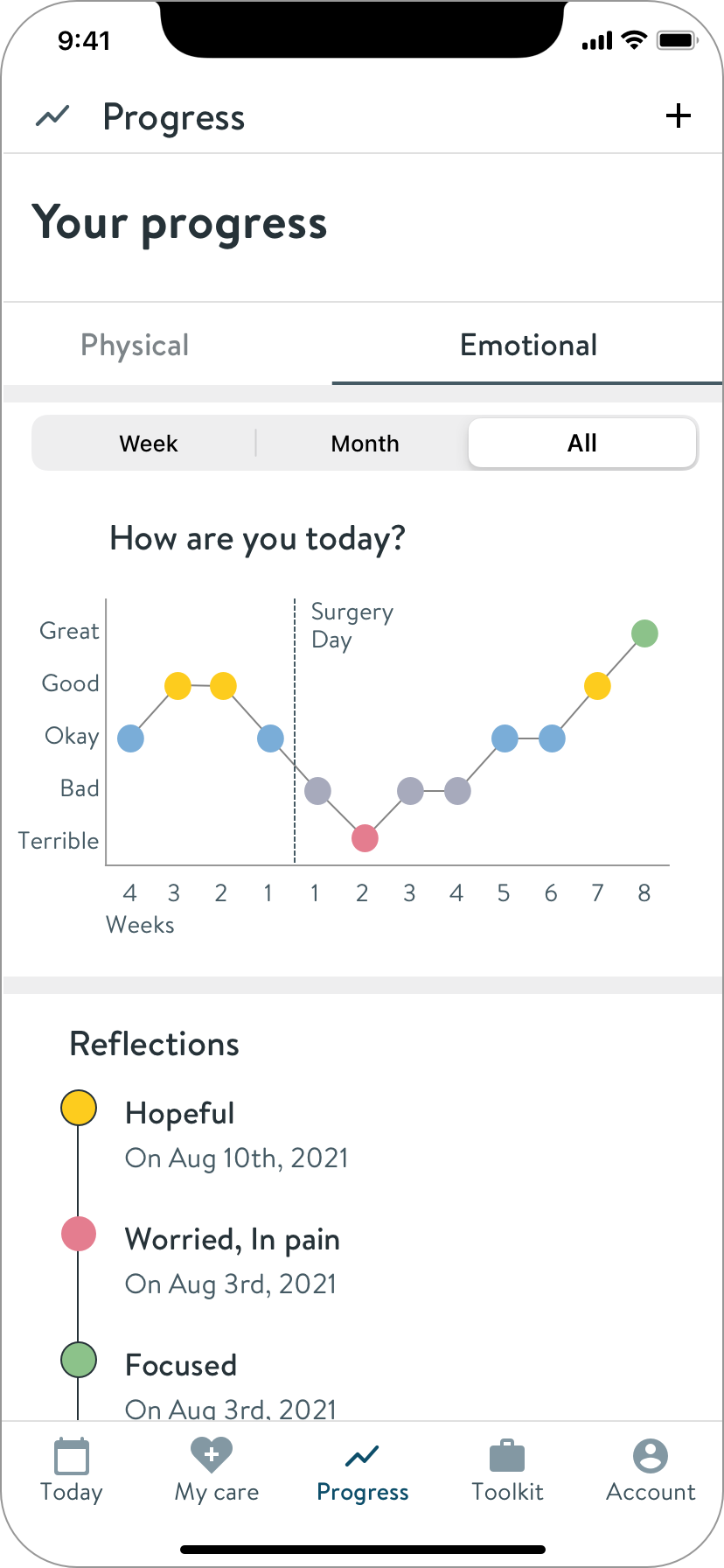 9:41

Progress +

Your progress

Physical Emotional

Week Month All

How are you today?

Great
Good
Okay
Bad
Terrible

Surgery Day

4 3 2 1 1 2 3 4 5 6 7 8
Weeks

Reflections

Hopeful
On Aug 10th, 2021

Worried, In pain
On Aug 3rd, 2021

Focused
On Aug 3rd, 2021

Today My care Progress Toolkit Account